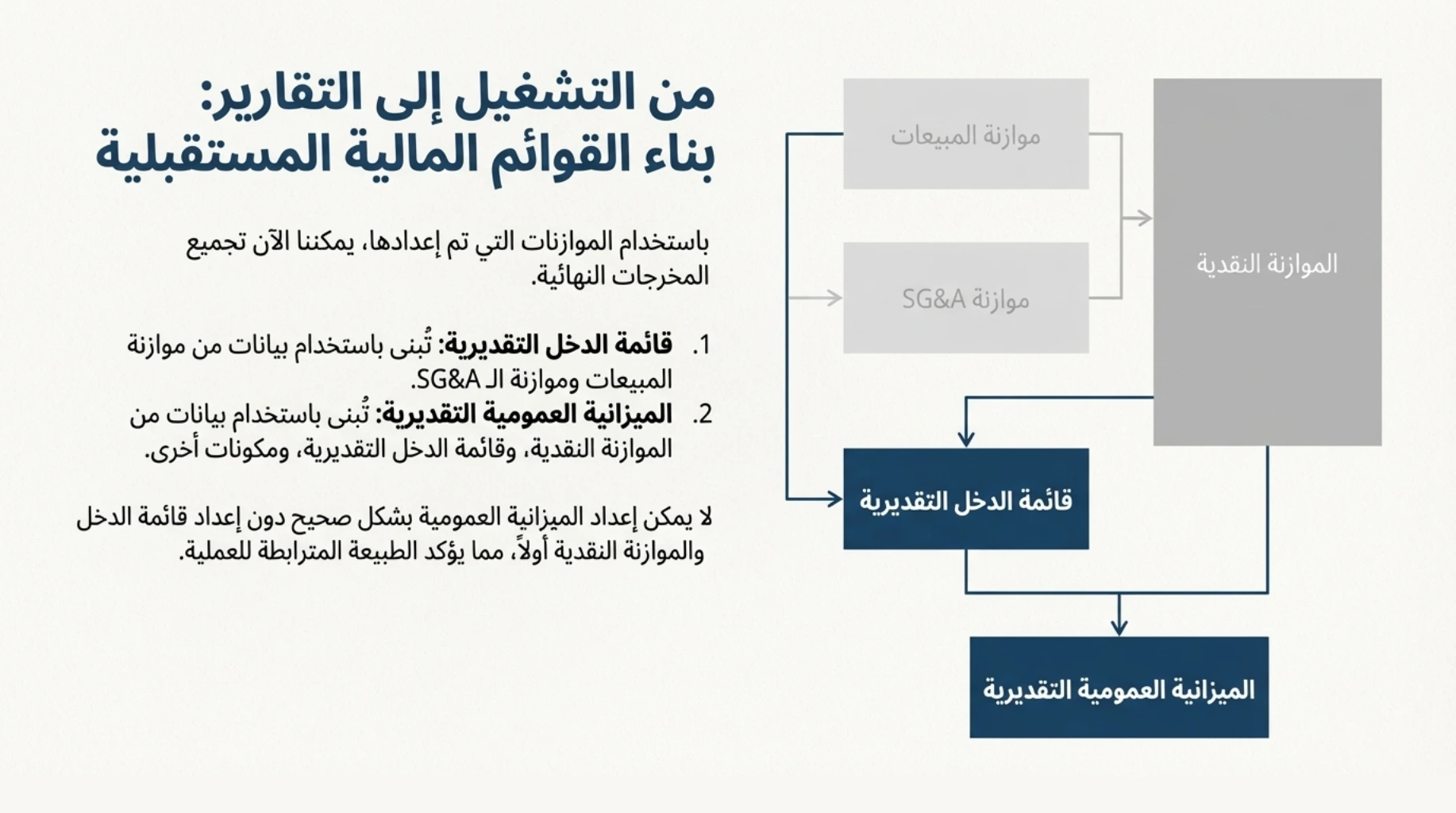 من التشغيل إلى التقارير:
بناء القوائم المالية المستقبلية

باستخدام الموازنات التي تم إعدادها، يمكننا الآن تجميع المخرجات النهائية.

1. قائمة الدخل التقديرية: تُبنى باستخدام بيانات من موازنة المبيعات وموازنة الـ SG&A.
2. الميزانية العمومية التقديرية: تُبنى باستخدام بيانات من الموازنة النقدية، وقائمة الدخل التقديرية، ومكونات أخرى.

لا يمكن إعداد الميزانية العمومية بشكل صحيح دون إعداد قائمة الدخل والموازنة النقدية أولاً، مما يؤكد الطبيعة المترابطة للعملية.

موازنة المبيعات

موازنة SG&A

الموازنة النقدية

قائمة الدخل التقديرية

الميزانية العمومية التقديرية